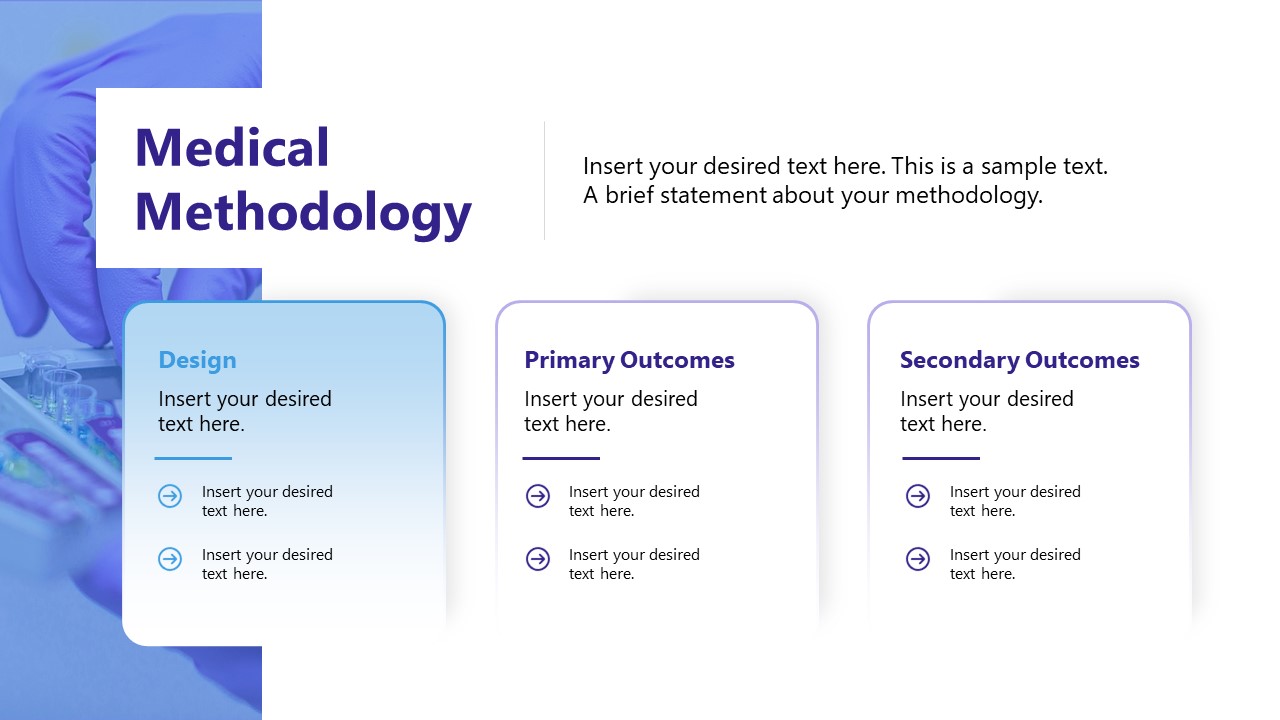 Medical Methodology

Insert your desired text here. This is a sample text. A brief statement about your methodology.

Design

Insert your desired text here.

Insert your desired text here.

Insert your desired text here.

Primary Outcomes

Insert your desired text here.

Insert your desired text here.

Insert your desired text here.

Secondary Outcomes

Insert your desired text here.

Insert your desired text here.

Insert your desired text here.